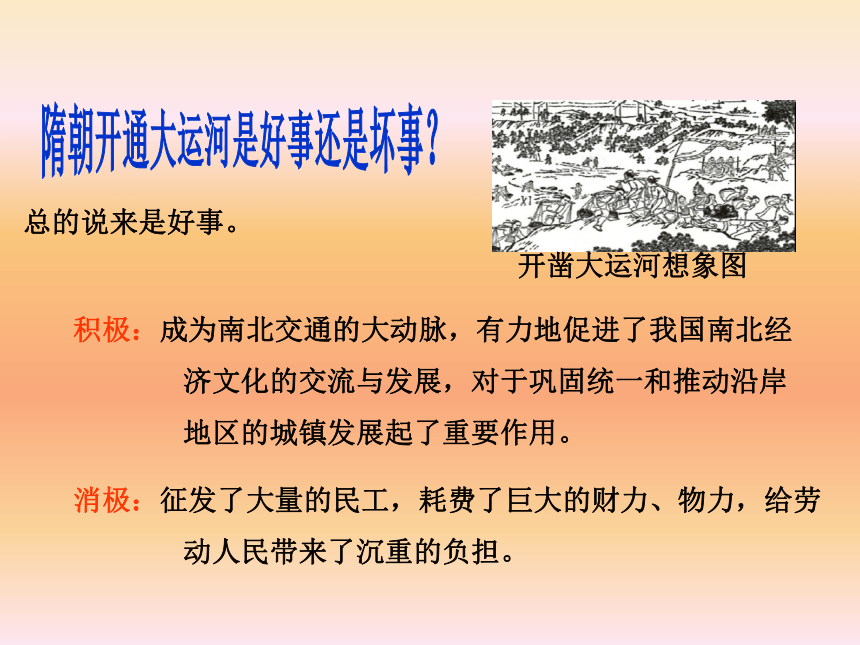 隋朝开通大运河是好事还是坏事？

总的说来是好事。

开凿大运河想象图

积极：成为南北交通的大动脉，有力地促进了我国南北经济文化的交流与发展，对于巩固统一和推动沿岸地区的城镇发展起了重要作用。

消极：征发了大量的民工，耗费了巨大的财力、物力，给劳动人民带来了沉重的负担。